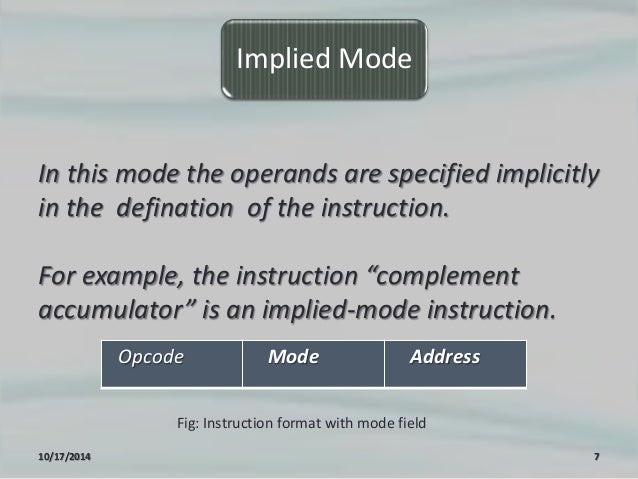 Implied Mode

In this mode the operands are specified implicitly in the defination of the instruction.

For example, the instruction “complement accumulator” is an implied-mode instruction.

| Opcode | Mode | Address |
|---|---|---|

Fig: Instruction format with mode field

10/17/2014

7